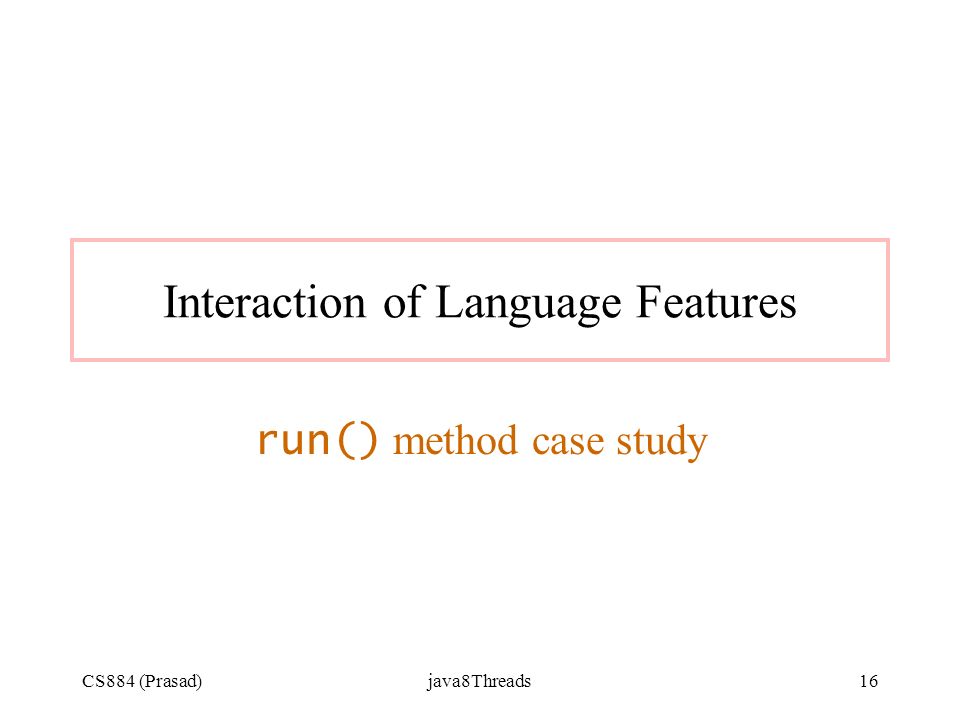 Interaction of Language Features

run() method case study

CS884 (Prasad)

java8Threads

16